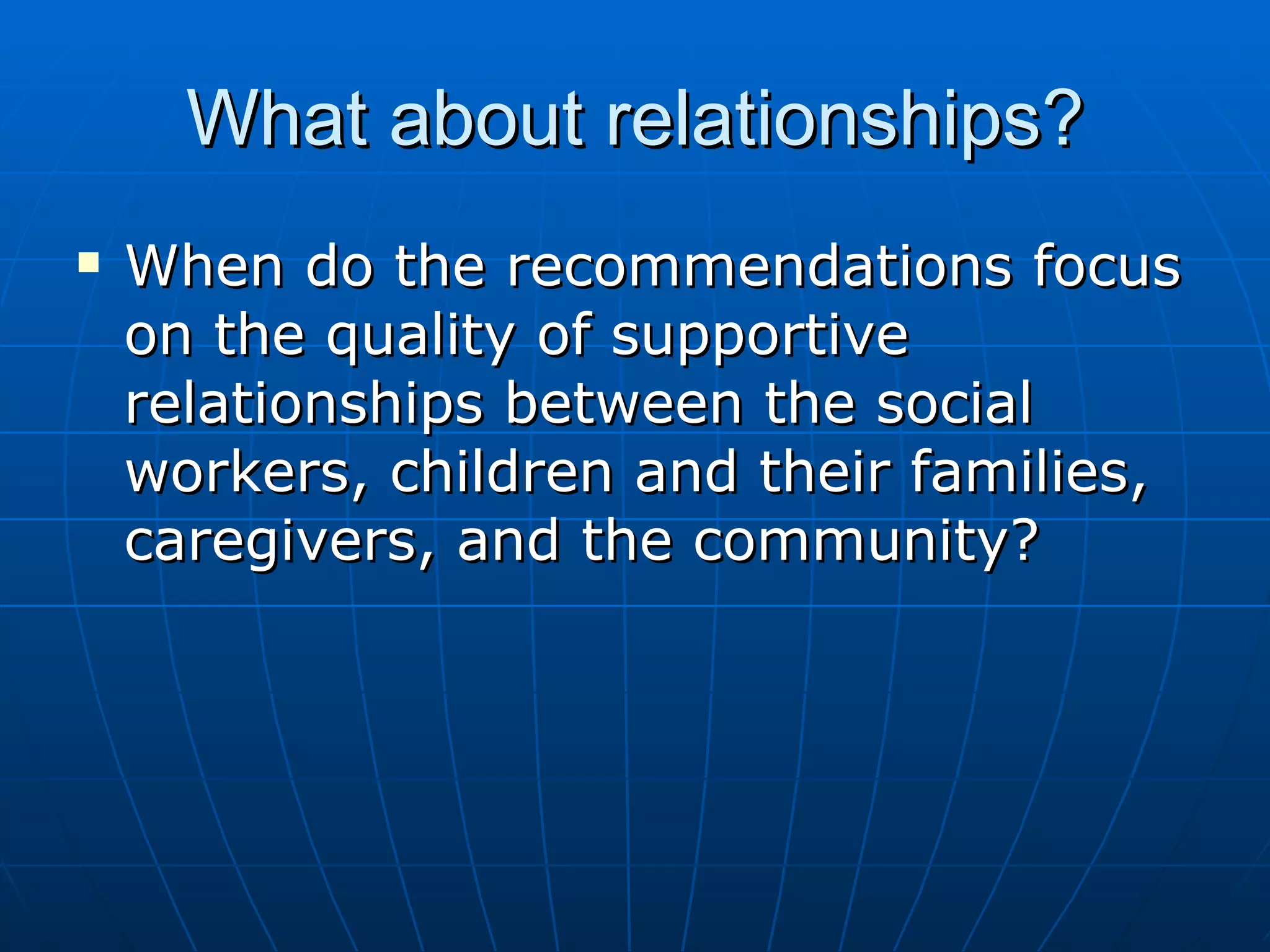 What about relationships?

▪ When do the recommendations focus on the quality of supportive relationships between the social workers, children and their families, caregivers, and the community?